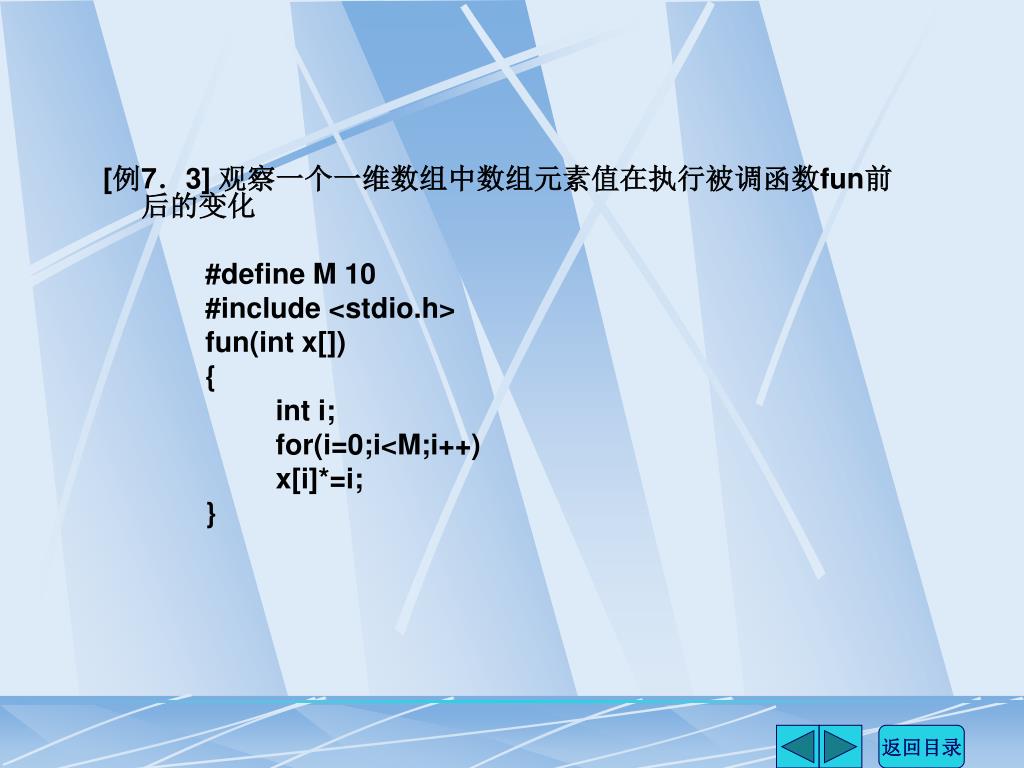 [例7．3] 观察一个一维数组中数组元素值在执行被调函数fun前后的变化

#define M 10
#include <stdio.h>
fun(int x[])
{
int i;
for(i=0;i<M;i++)
x[i]*=i;
}

返回目录